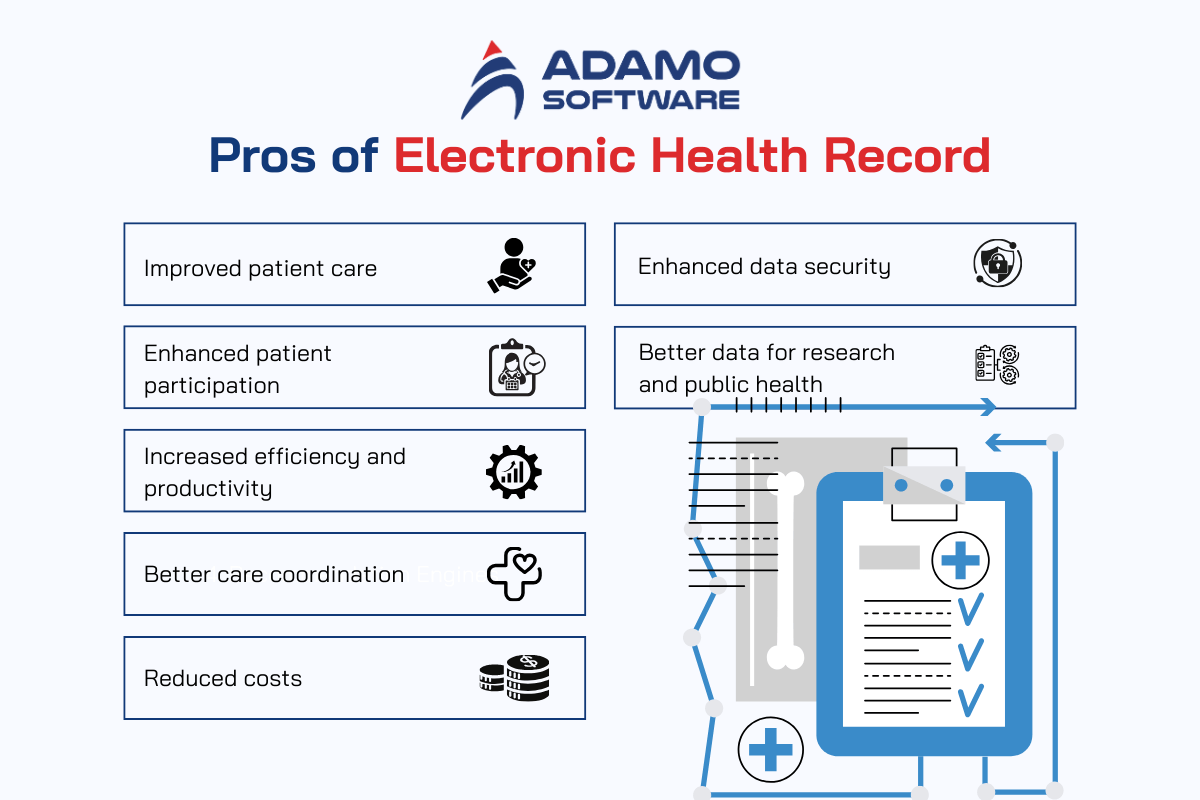 ADAMO SOFTWARE

Pros of Electronic Health Record

Improved patient care

Enhanced patient participation

Increased efficiency and productivity

Better care coordination

Reduced costs

Enhanced data security

Better data for research and public health